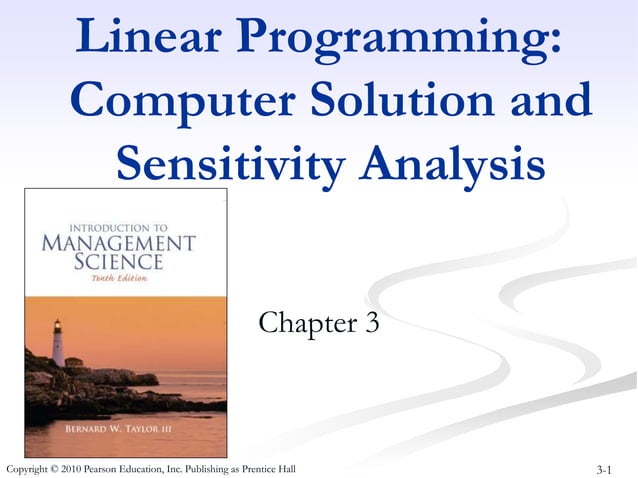 Linear Programming: Computer Solution and Sensitivity Analysis

INTRODUCTION TO
MANAGEMENT
SCIENCE
Tenth Edition

BERNARD W. TAYLOR III

Chapter 3

Copyright © 2010 Pearson Education, Inc. Publishing as Prentice Hall

3-1